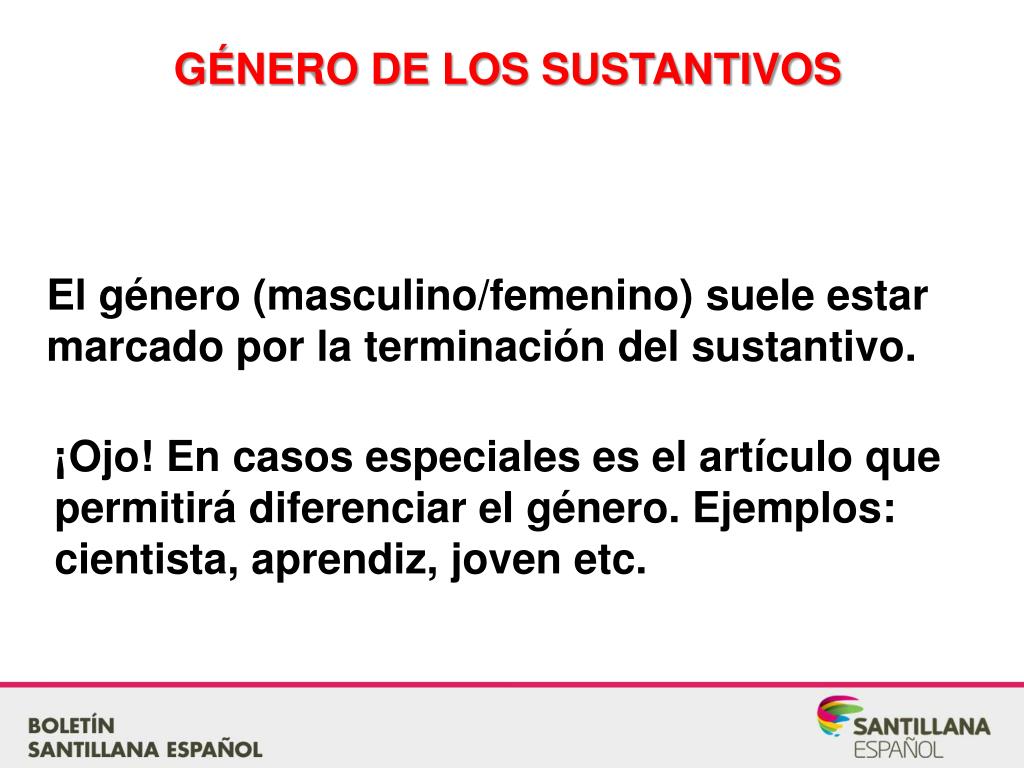 GÉNERO DE LOS SUSTANTIVOS

El género (masculino/femenino) suele estar marcado por la terminación del sustantivo.

¡Ojo! En casos especiales es el artículo que permitirá diferenciar el género. Ejemplos: cientista, aprendiz, joven etc.

BOLETÍN
SANTILLANA ESPAÑOL

SANTILLANA
ESPAÑOL